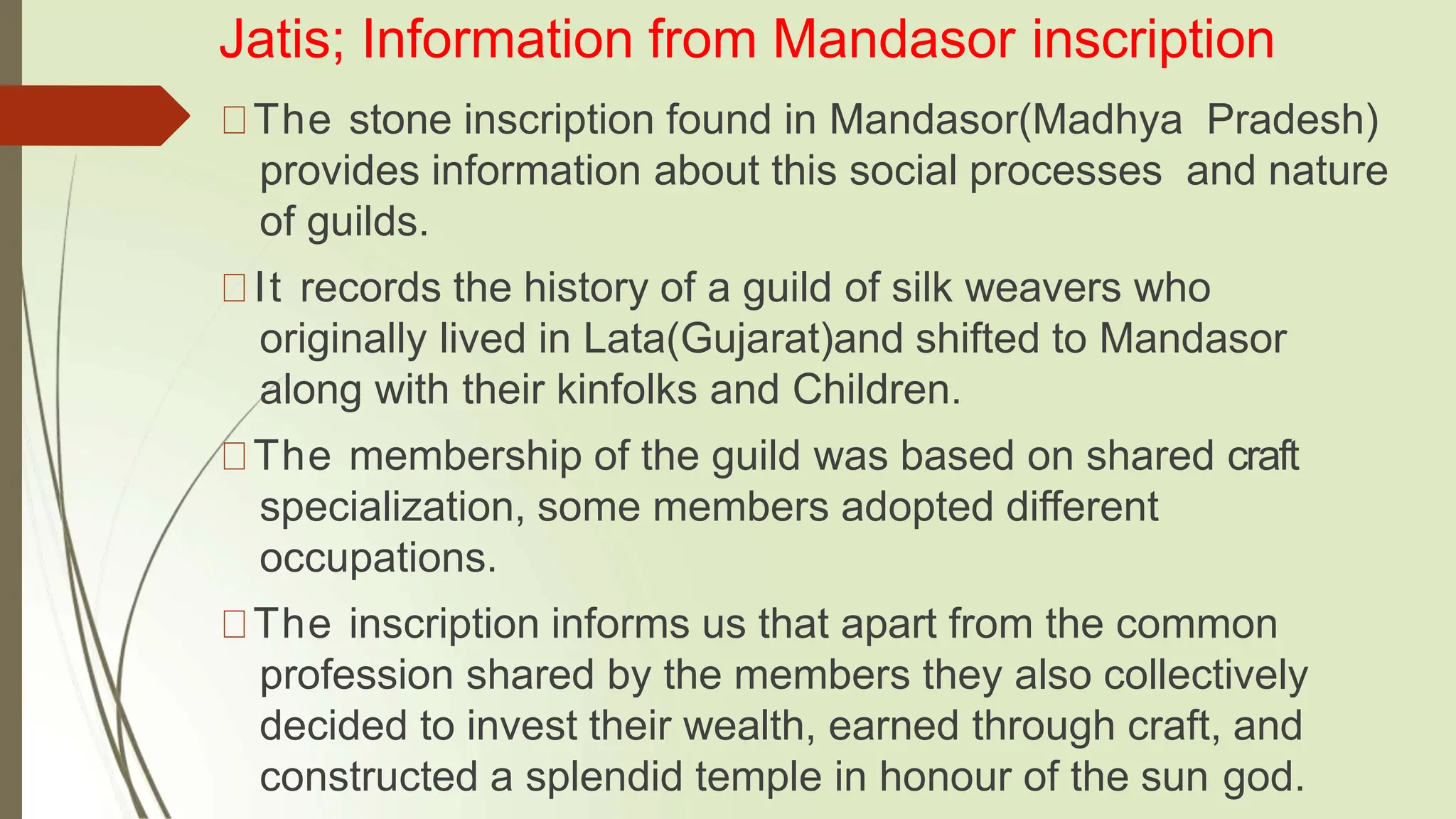 Jatis; Information from Mandasor inscription

The stone inscription found in Mandasor(Madhya Pradesh) provides information about this social processes and nature of guilds.

It records the history of a guild of silk weavers who originally lived in Lata(Gujarat)and shifted to Mandasor along with their kinfolks and Children.

The membership of the guild was based on shared craft specialization, some members adopted different occupations.

The inscription informs us that apart from the common profession shared by the members they also collectively decided to invest their wealth, earned through craft, and constructed a splendid temple in honour of the sun god.